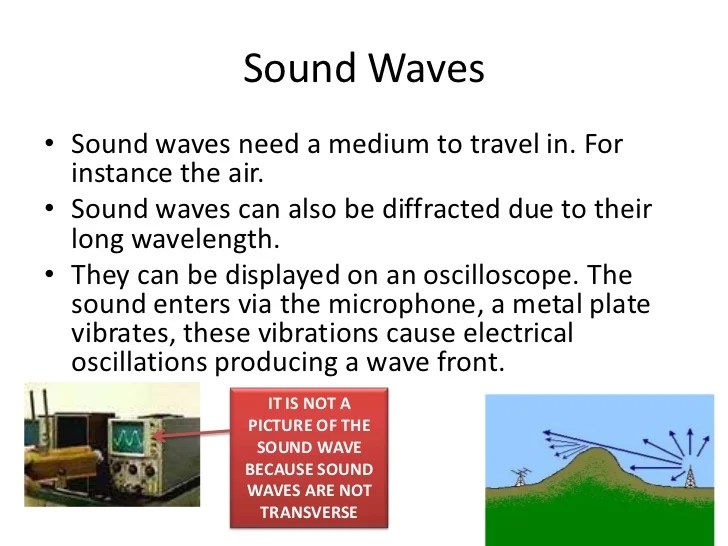 Sound Waves

• Sound waves need a medium to travel in. For instance the air.

• Sound waves can also be diffracted due to their long wavelength.

• They can be displayed on an oscilloscope. The sound enters via the microphone, a metal plate vibrates, these vibrations cause electrical oscillations producing a wave front.

IT IS NOT A PICTURE OF THE SOUND WAVE BECAUSE SOUND WAVES ARE NOT TRANSVERSE